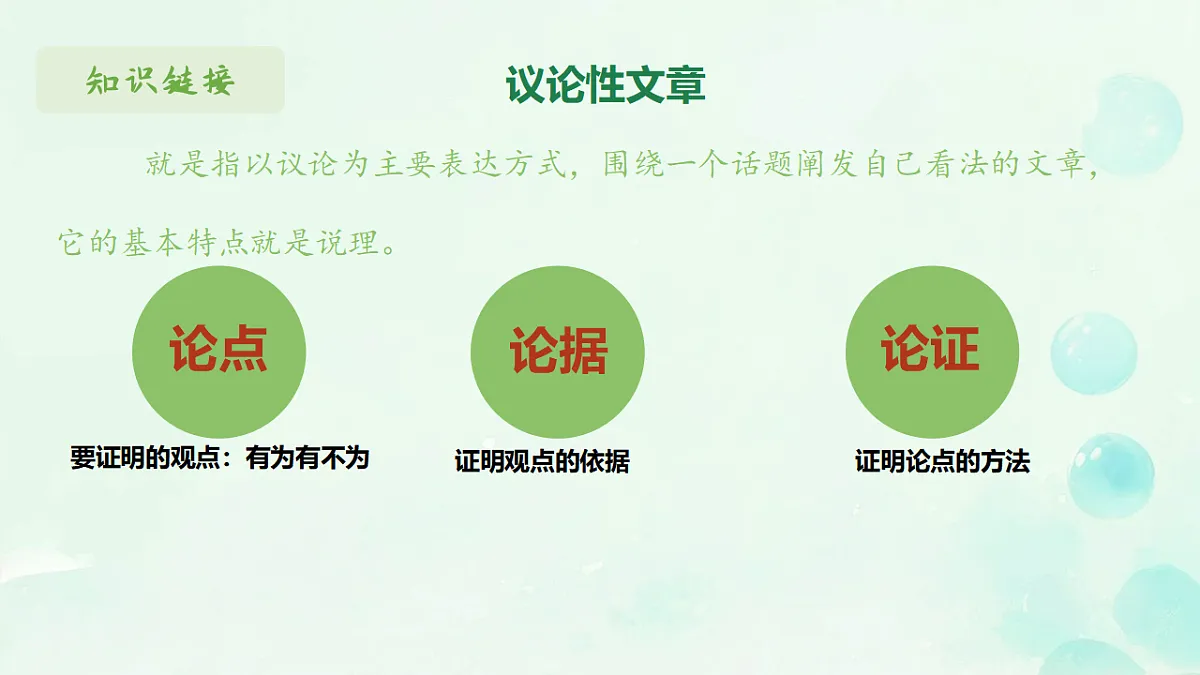 知识链接

议论性文章

就是指以议论为主要表达方式，围绕一个话题阐发自己看法的文章，它的基本特点就是说理。

论点

要证明的观点：有为有不为

论据

证明观点的依据

论证

证明论点的方法